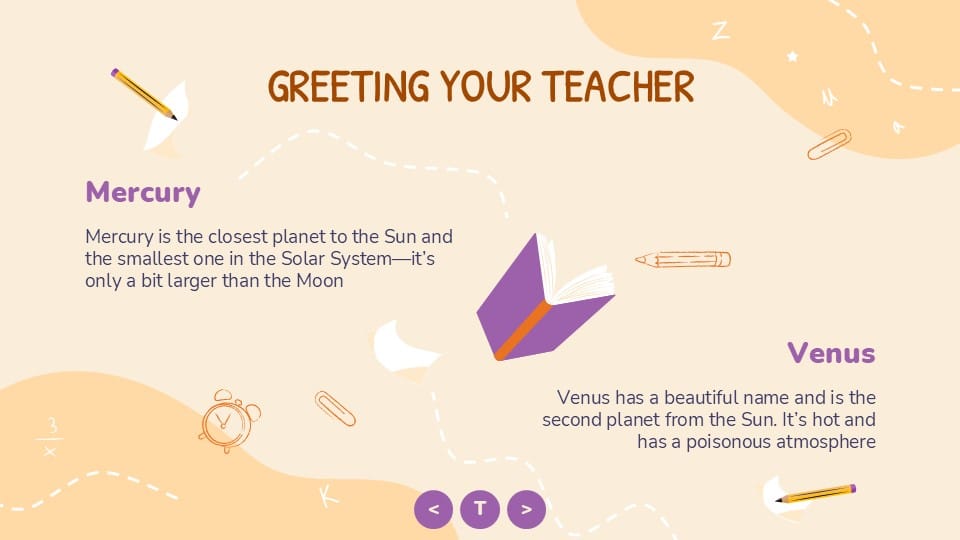 GREETING YOUR TEACHER

Mercury

Mercury is the closest planet to the Sun and the smallest one in the Solar System—it's only a bit larger than the Moon

Venus

Venus has a beautiful name and is the second planet from the Sun. It's hot and has a poisonous atmosphere

<

T

>